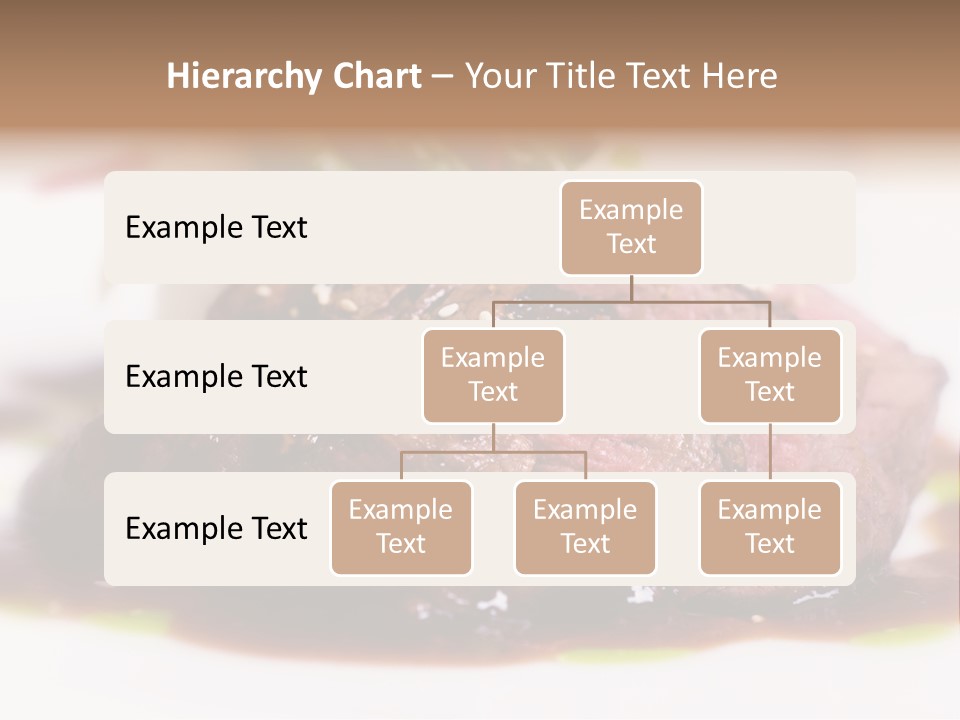 Hierarchy Chart – Your Title Text Here

Example Text

Example Text

Example Text

Example Text

Example Text

Example Text

Example Text

Example Text

Example Text